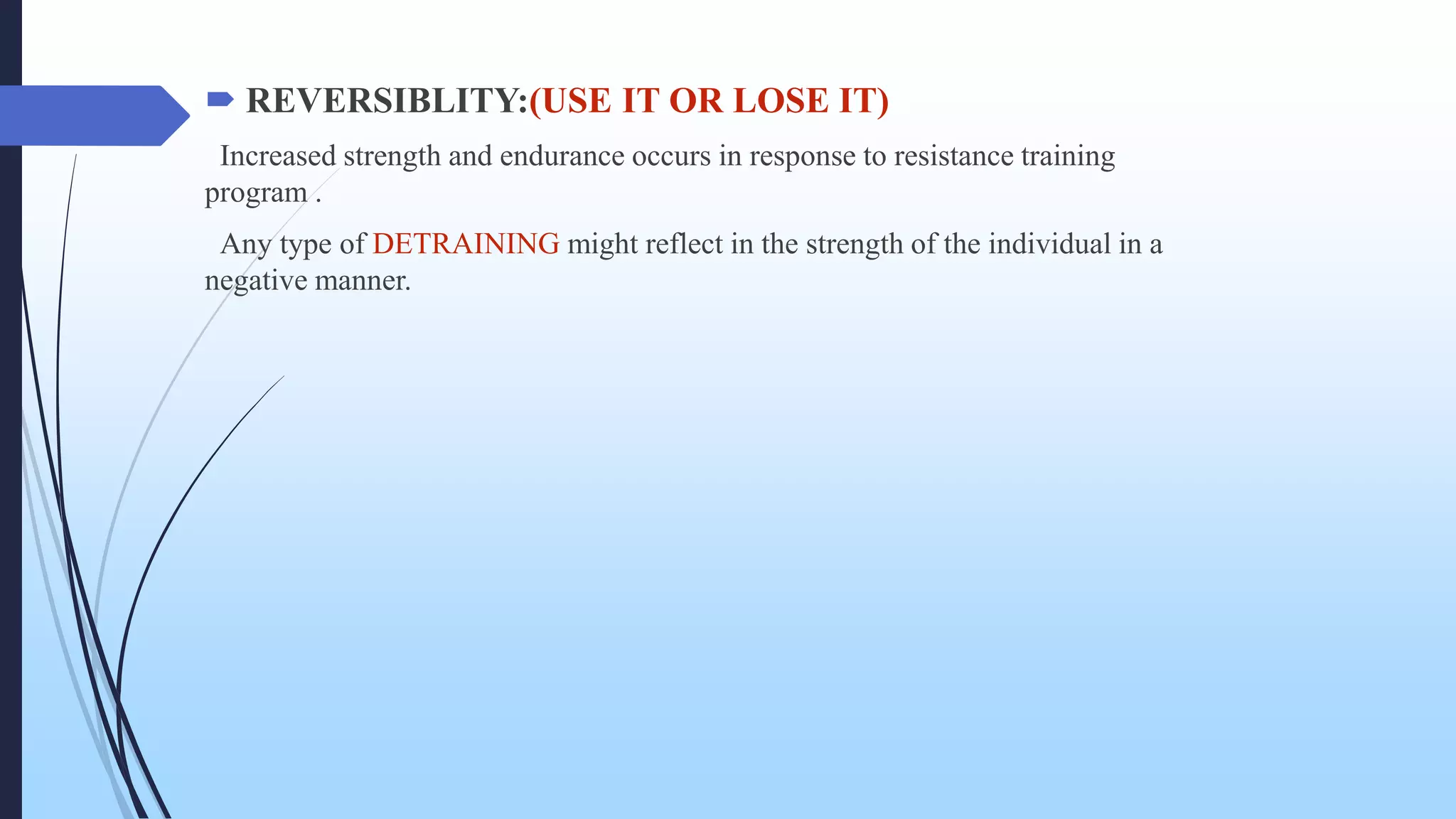 REVERSIBLITY:(USE IT OR LOSE IT)

Increased strength and endurance occurs in response to resistance training program .

Any type of DETRAINING might reflect in the strength of the individual in a negative manner.